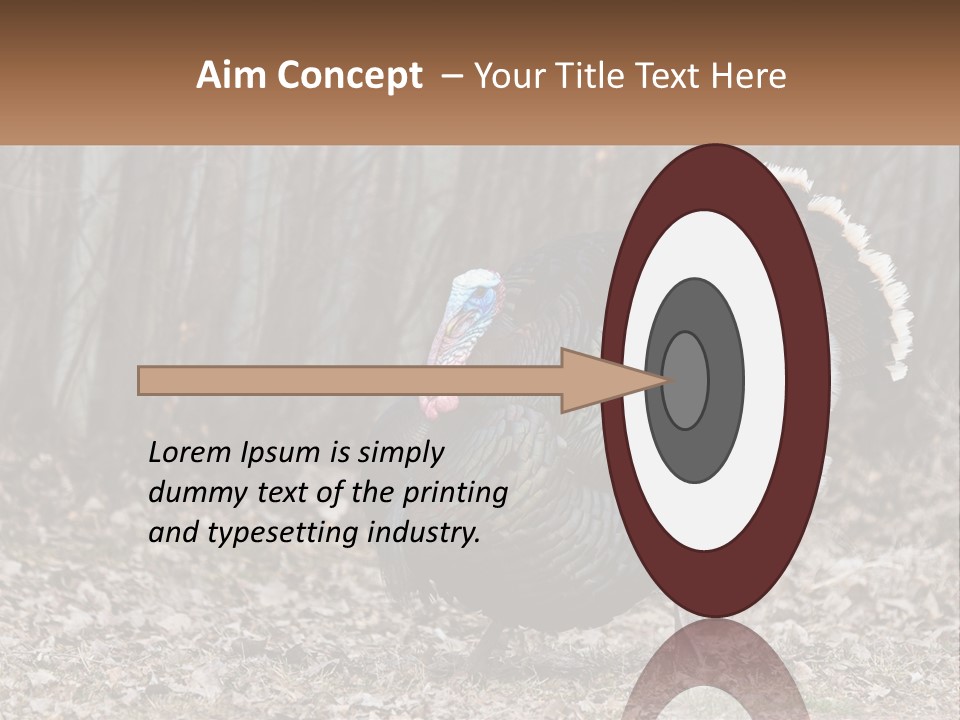 Aim Concept – Your Title Text Here

Lorem Ipsum is simply dummy text of the printing and typesetting industry.